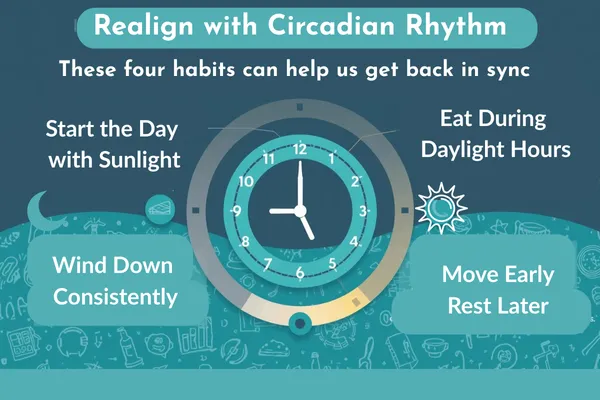 Realign with Circadian Rhythm

These four habits can help us get back in sync

Start the Day with Sunlight

Eat During Daylight Hours

12
1
2
3
4
5
6
7
8
9
10
11

Wind Down Consistently

Move Early Rest Later